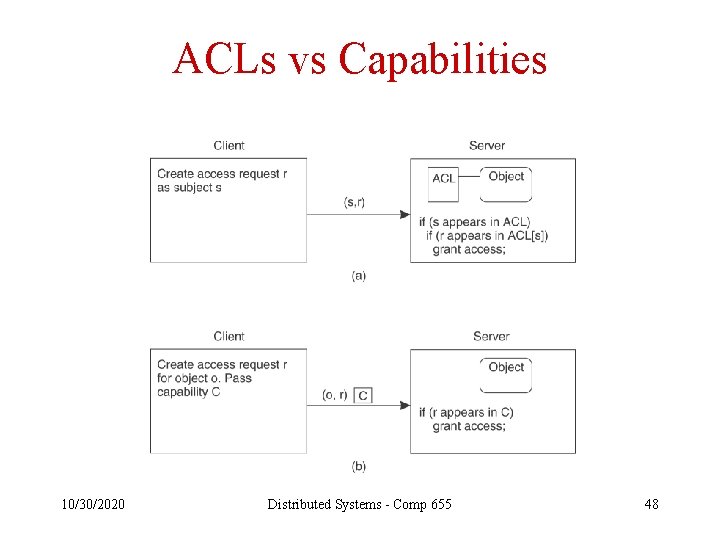 ACLs vs Capabilities

Client

Create access request r as subject s

(s,r)

Server

ACL

Object

if (s appears in ACL)
if (r appears in ACL[s])
grant access;

(a)

Client

Create access request r for object o. Pass capability C

(o, r) C

Server

Object

if (r appears in C)
grant access;

(b)

10/30/2020

Distributed Systems - Comp 655

48